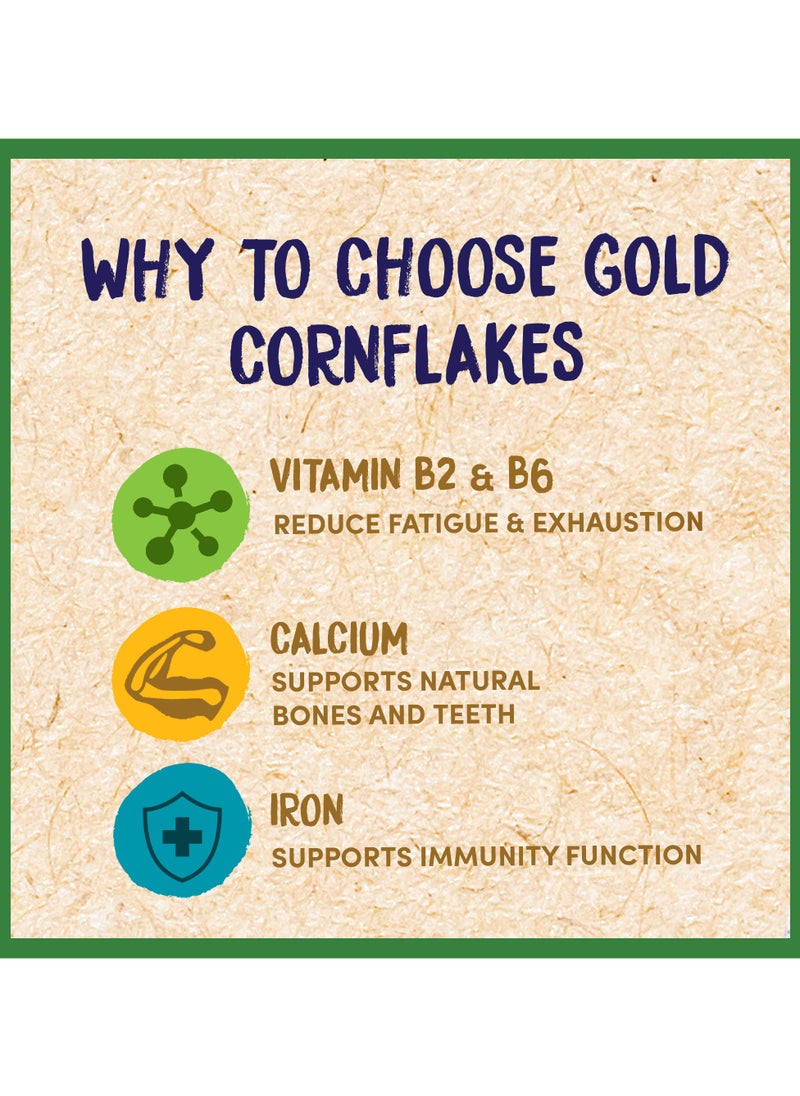 WHY TO CHOOSE GOLD CORNFLAKES

VITAMIN B2 & B6
REDUCE FATIGUE & EXHAUSTION

CALCIUM
SUPPORTS NATURAL BONES AND TEETH

IRON
SUPPORTS IMMUNITY FUNCTION